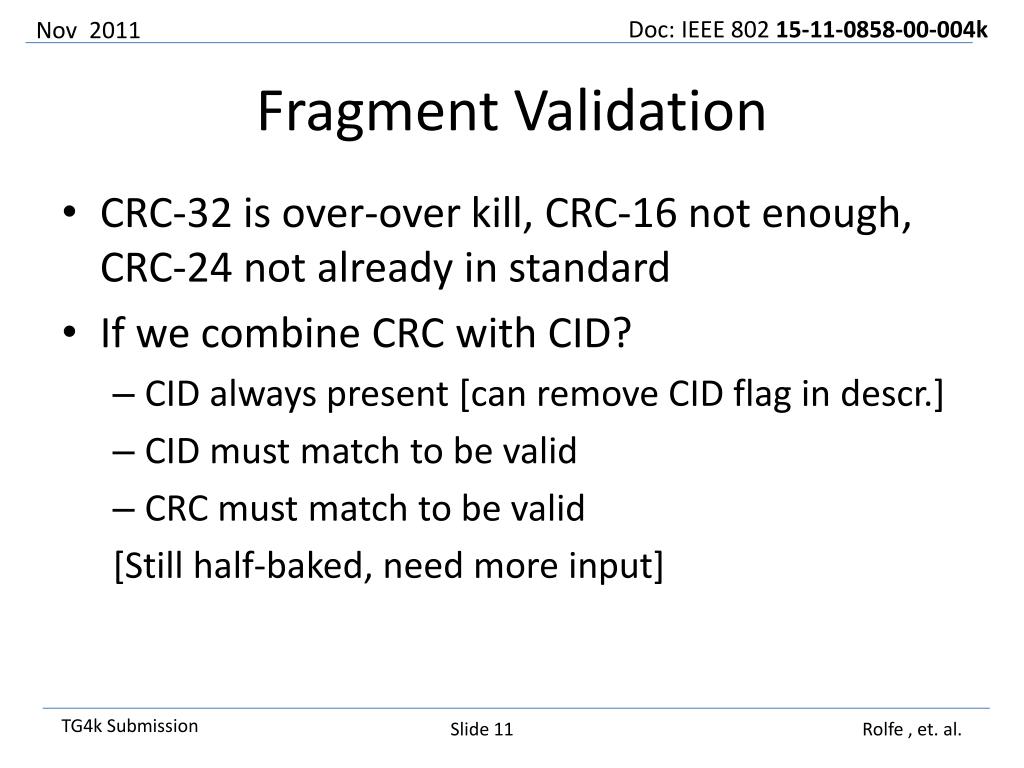 Nov 2011

Doc: IEEE 802 15-11-0858-00-004k

Fragment Validation

• CRC-32 is over-over kill, CRC-16 not enough, CRC-24 not already in standard
• If we combine CRC with CID?
– CID always present [can remove CID flag in descr.]
– CID must match to be valid
– CRC must match to be valid
[Still half-baked, need more input]

TG4k Submission

Slide 11

Rolfe , et. al.